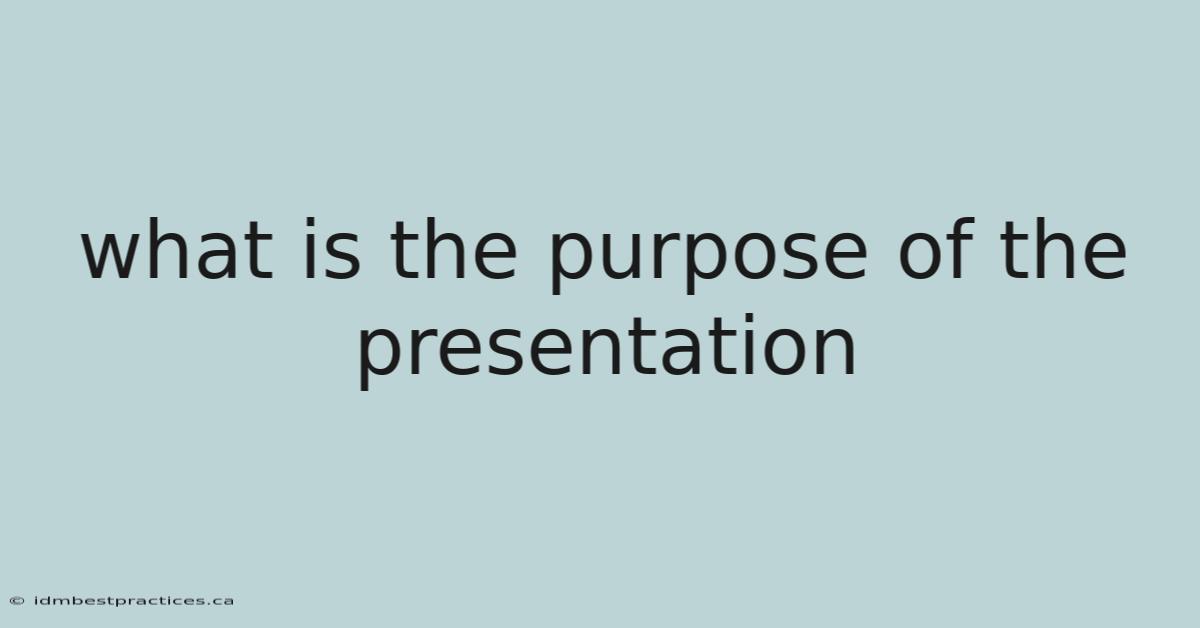 what is the purpose of the presentation

© idmbestpractices.ca